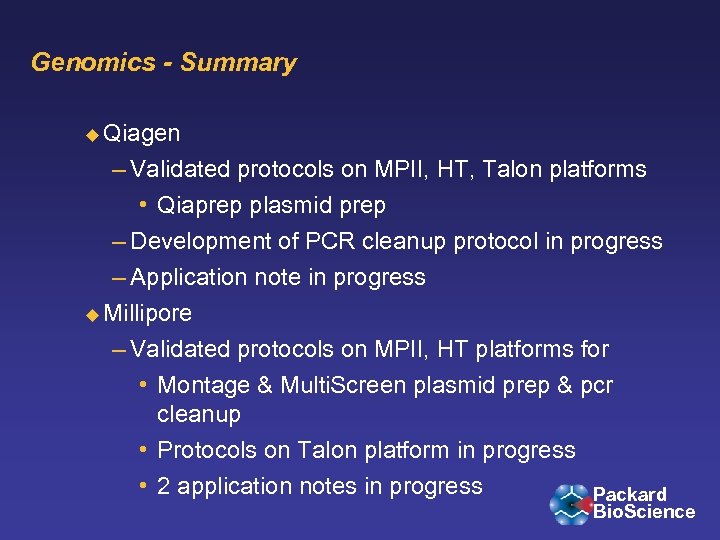 Genomics - Summary

◆ Qiagen

– Validated protocols on MPII, HT, Talon platforms

• Qiaprep plasmid prep

– Development of PCR cleanup protocol in progress

– Application note in progress

◆ Millipore

– Validated protocols on MPII, HT platforms for

• Montage & MultiScreen plasmid prep & pcr cleanup

• Protocols on Talon platform in progress

• 2 application notes in progress

Packard BioScience